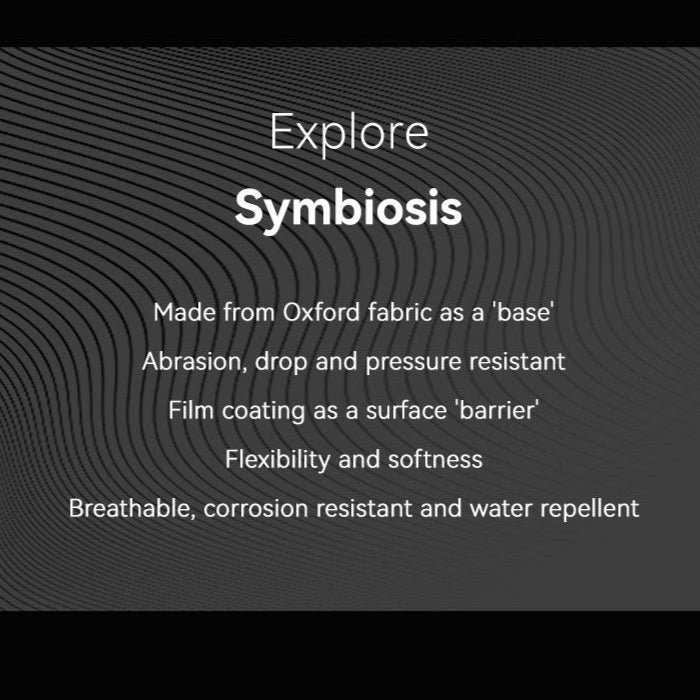 Explore
Symbiosis

Made from Oxford fabric as a 'base'

Abrasion, drop and pressure resistant

Film coating as a surface 'barrier'

Flexibility and softness

Breathable, corrosion resistant and water repellent